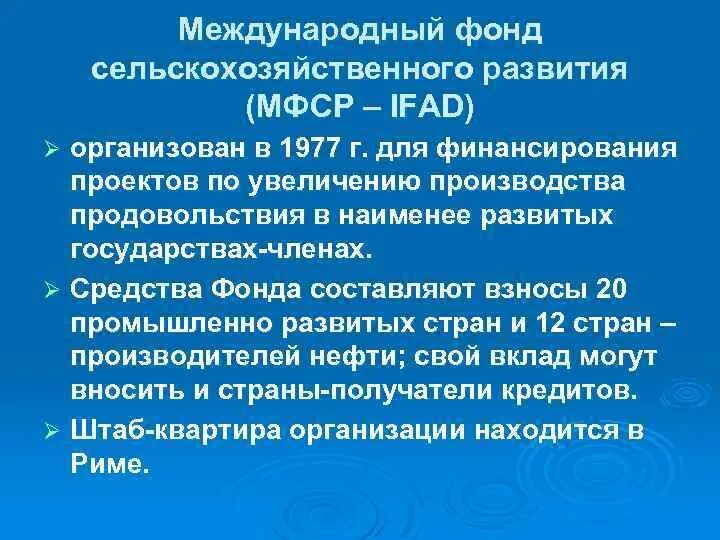 Международный фонд сельскохозяйственного развития (МФСР – IFAD)

➢ организован в 1977 г. для финансирования проектов по увеличению производства продовольствия в наименее развитых государствах-членах.

➢ Средства Фонда составляют взносы 20 промышленно развитых стран и 12 стран – производителей нефти; свой вклад могут вносить и страны-получатели кредитов.

➢ Штаб-квартира организации находится в Риме.